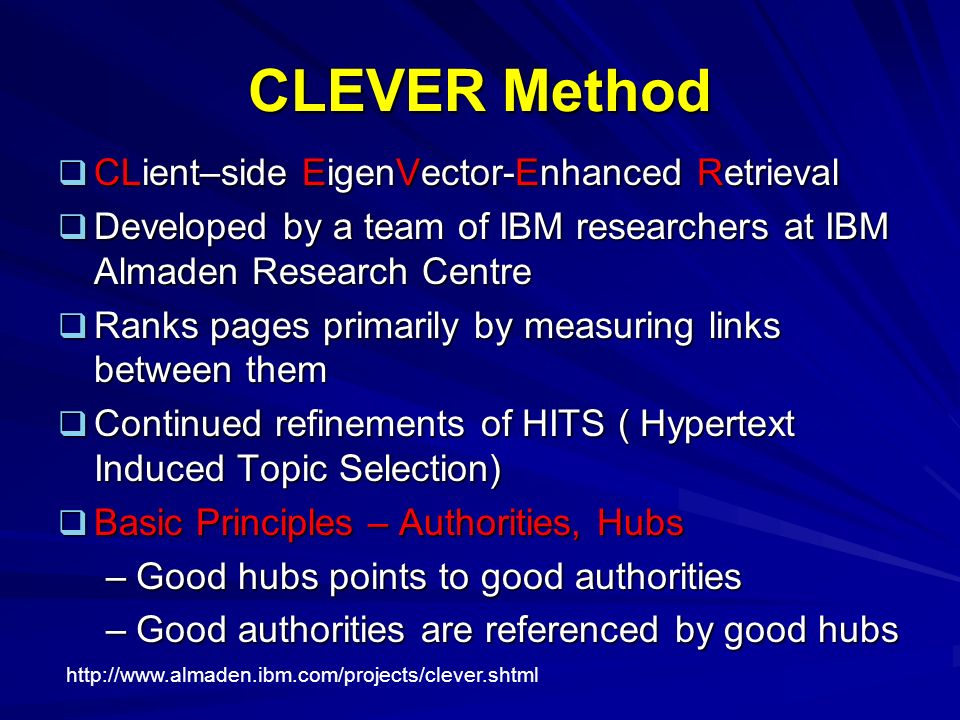 CLEVER Method

❑ CLient–side EigenVector-Enhanced Retrieval

❑ Developed by a team of IBM researchers at IBM Almaden Research Centre

❑ Ranks pages primarily by measuring links between them

❑ Continued refinements of HITS ( Hypertext Induced Topic Selection)

❑ Basic Principles – Authorities, Hubs

– Good hubs points to good authorities

– Good authorities are referenced by good hubs

http://www.almaden.ibm.com/projects/clever.shtml